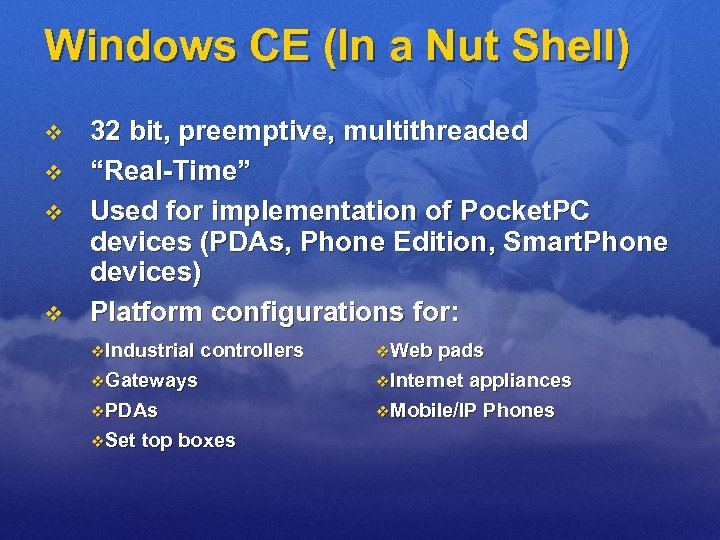 Windows CE (In a Nut Shell)

❖ 32 bit, preemptive, multithreaded
❖ "Real-Time"
❖ Used for implementation of PocketPC devices (PDAs, Phone Edition, SmartPhone devices)
❖ Platform configurations for:

❖Industrial controllers
❖Gateways
❖PDAs
❖Set top boxes

❖Web pads
❖Internet appliances
❖Mobile/IP Phones